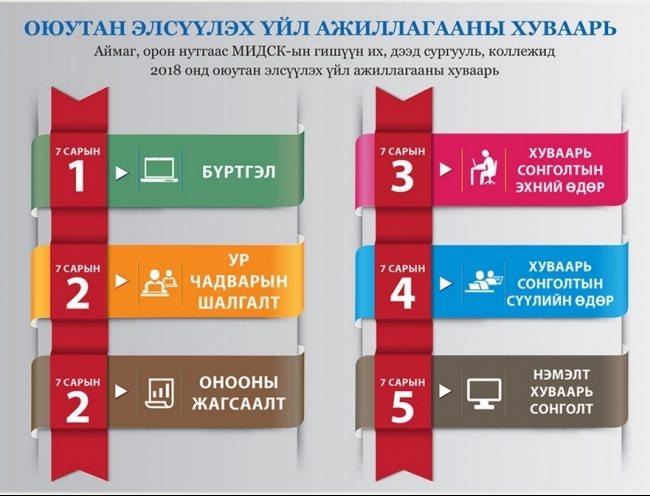 ОЮУТАН ЭЛСҮҮЛЭХ ҮЙЛ АЖИЛЛАГААНЫ ХУВААРЬ

Аймаг, орон нутгаас МИДСК-ын гишүүн их, дээд сургууль, коллежид 2018 онд оюутан элсүүлэх үйл ажиллагааны хуваарь

7 САРЫН 1 БҮРТГЭЛ

7 САРЫН 2 УР ЧАДВАРЫН ШАЛГАЛТ

7 САРЫН 2 ОНООНЫ ЖАГСААЛТ

7 САРЫН 3 ХУВААРЬ СОНГОЛТЫН ЭХНИЙ ӨДӨР

7 САРЫН 4 ХУВААРЬ СОНГОЛТЫН СҮҮЛИЙН ӨДӨР

7 САРЫН 5 НЭМЭЛТ ХУВААРЬ СОНГОЛТ